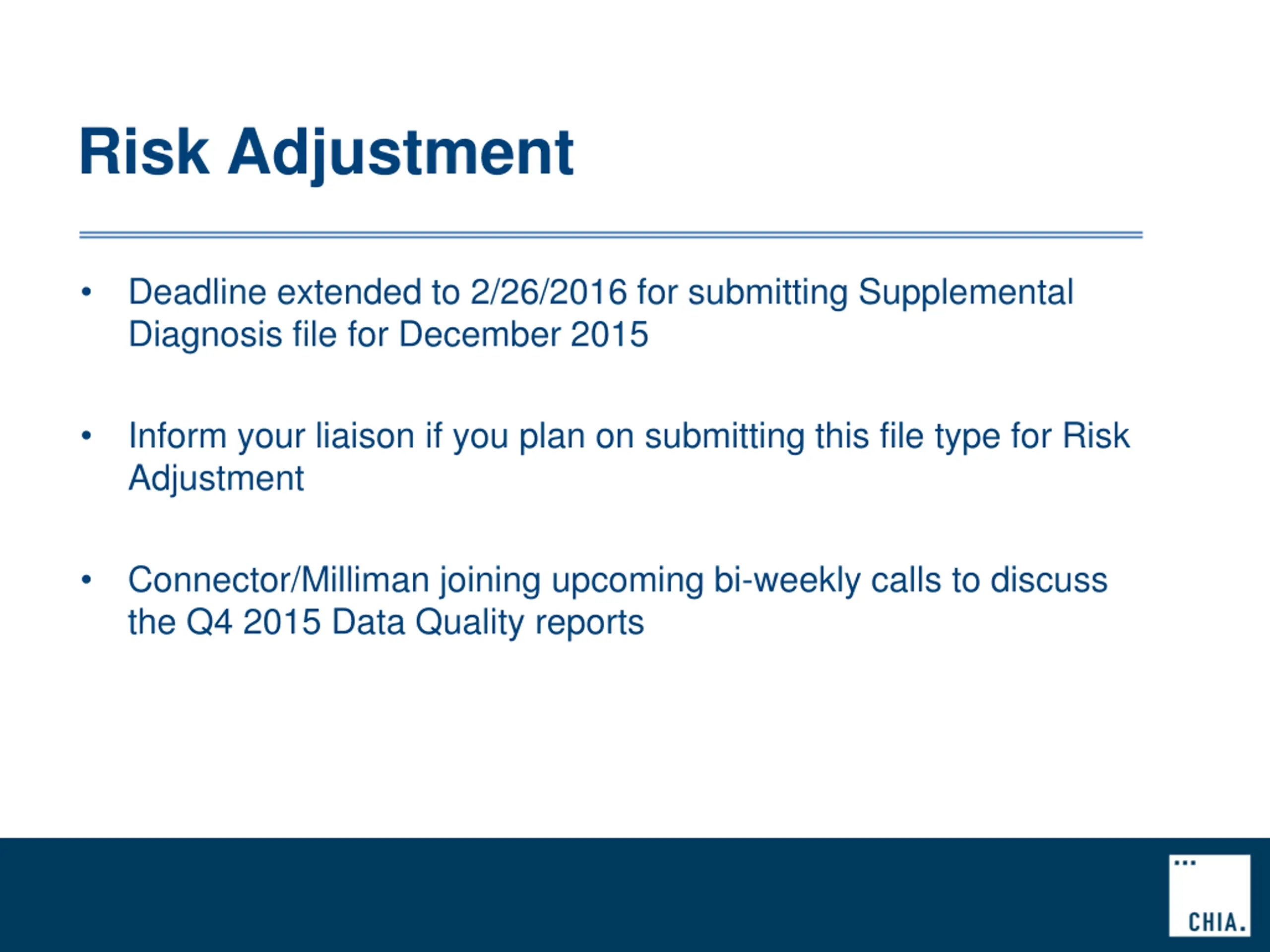 Risk Adjustment

• Deadline extended to 2/26/2016 for submitting Supplemental Diagnosis file for December 2015

• Inform your liaison if you plan on submitting this file type for Risk Adjustment

• Connector/Milliman joining upcoming bi-weekly calls to discuss the Q4 2015 Data Quality reports

CHIA.